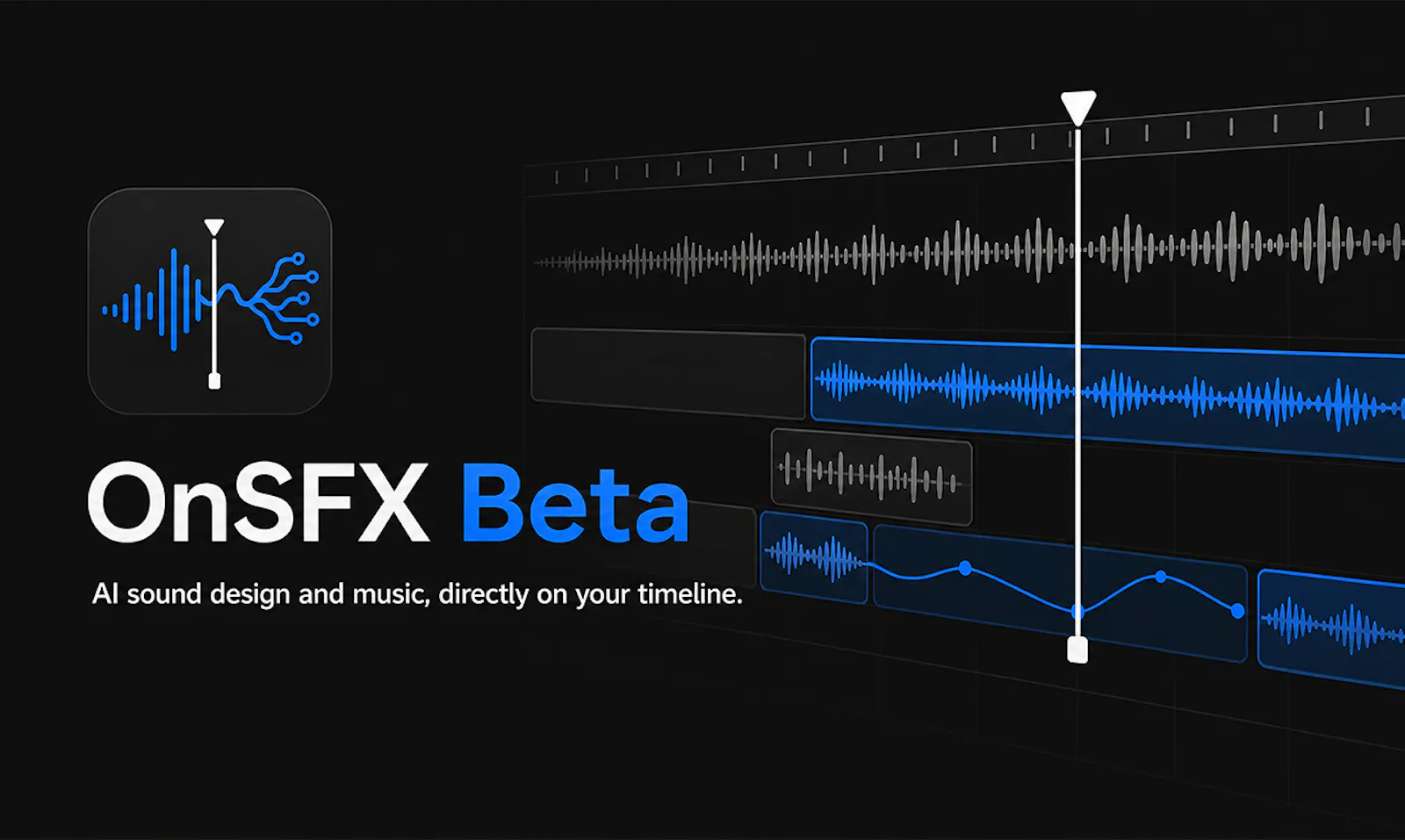 OnSFX Beta

AI sound design and music, directly on your timeline.